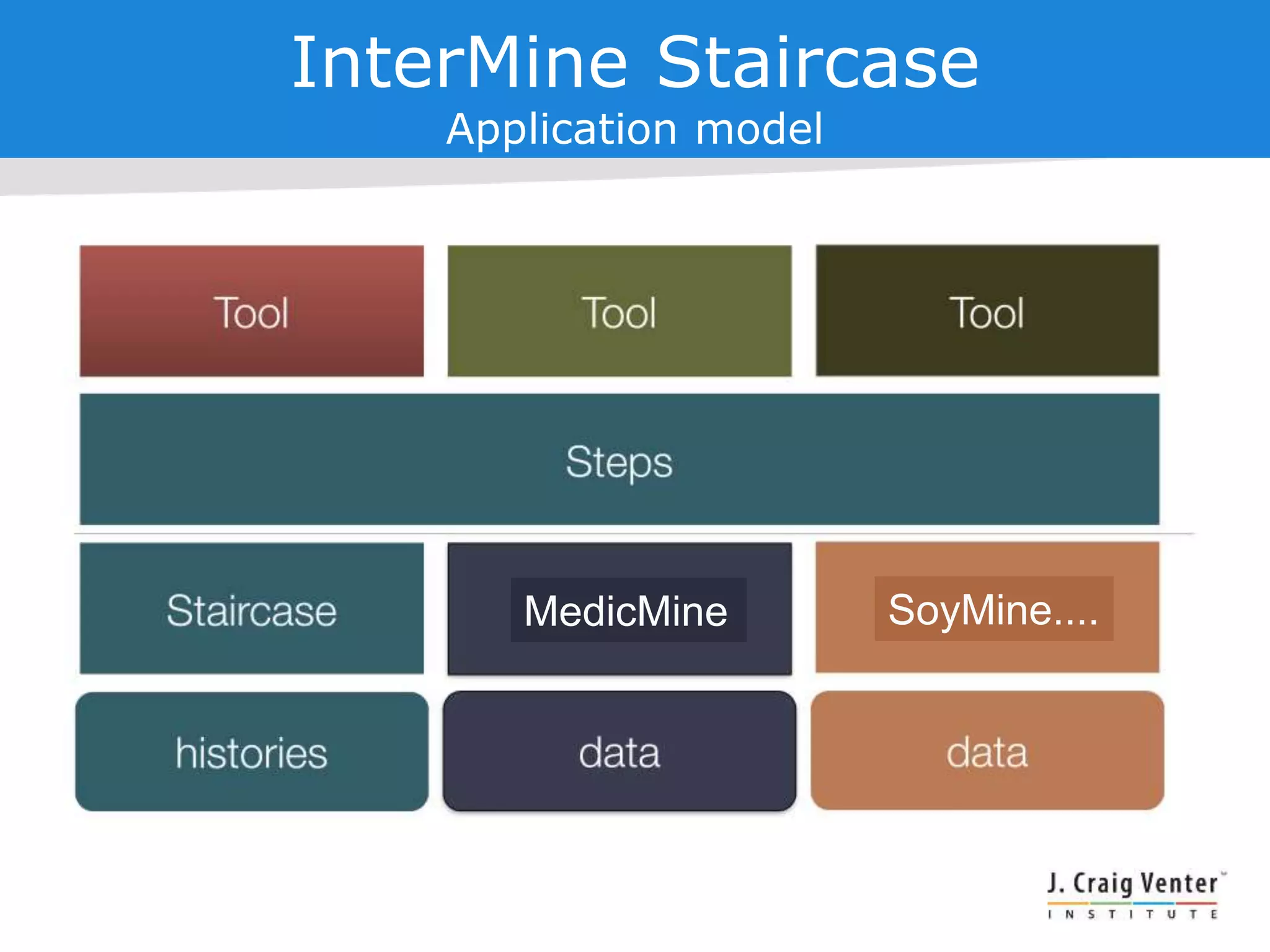 InterMine Staircase
Application model

Tool

Tool

Tool

Steps

Staircase

MedicMine

SoyMine....

histories

data

data

J. Craig Venter
INSTITUTE